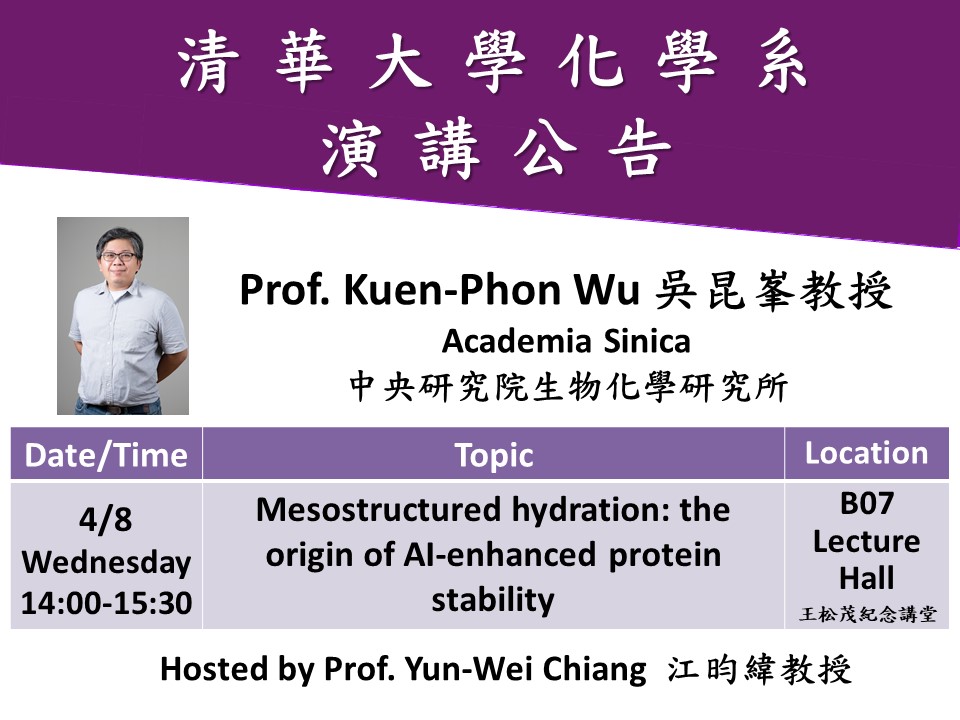 清華大學化學系
演講公告

Prof. Kuen-Phon Wu 吳昆峯教授
Academia Sinica
中央研究院生物化學研究所

| Date/Time | Topic | Location |
|---|---|---|
| 4/8 Wednesday 14:00-15:30 | Mesostructured hydration: the origin of AI-enhanced protein stability | B07 Lecture Hall 王松茂紀念講堂 |

Hosted by Prof. Yun-Wei Chiang 江昀緯教授